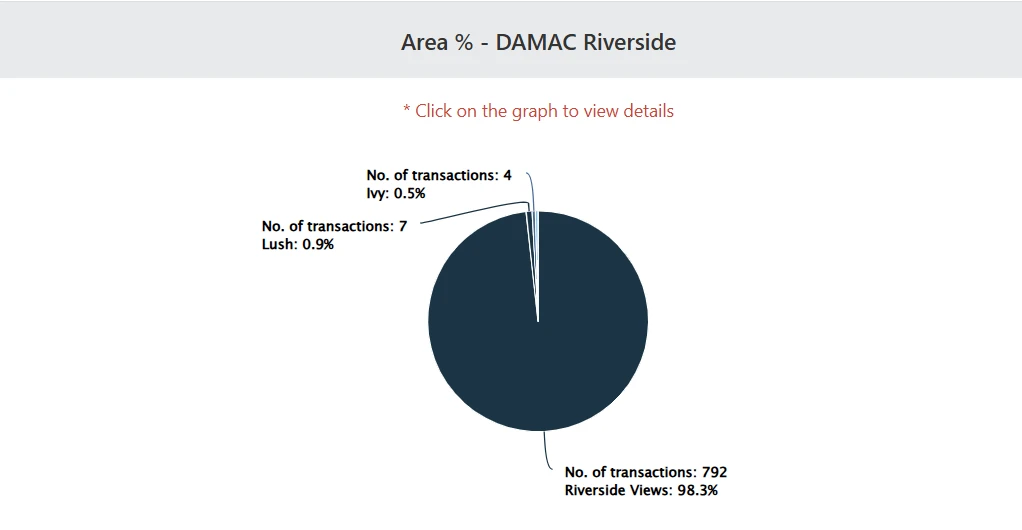 Area % - DAMAC Riverside

* Click on the graph to view details

No. of transactions: 4
Ivy: 0.5%

No. of transactions: 7
Lush: 0.9%

No. of transactions: 792
Riverside Views: 98.3%